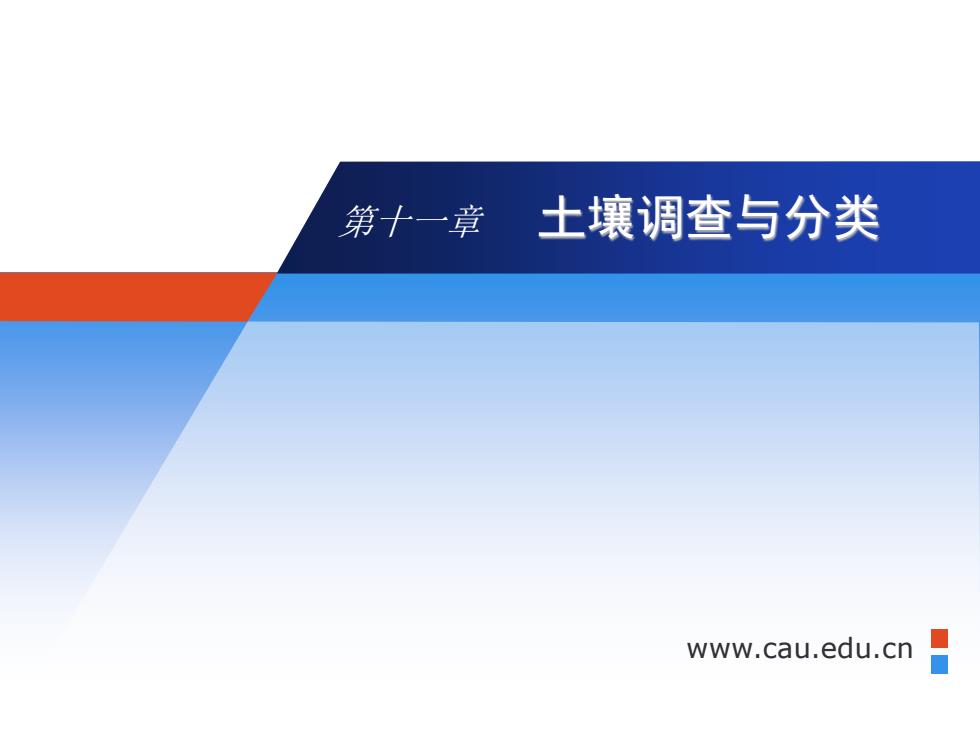 第十一章　土壤调查与分类

www.cau.edu.cn